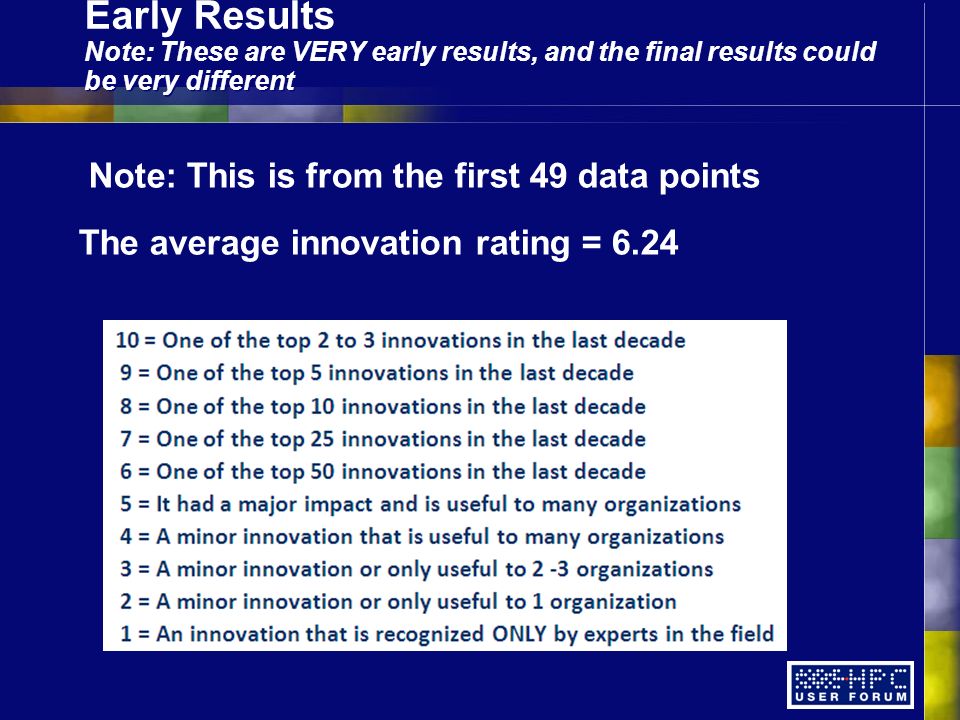 Early Results
Note: These are VERY early results, and the final results could be very different

Note: This is from the first 49 data points

The average innovation rating = 6.24

10 = One of the top 2 to 3 innovations in the last decade
9 = One of the top 5 innovations in the last decade
8 = One of the top 10 innovations in the last decade
7 = One of the top 25 innovations in the last decade
6 = One of the top 50 innovations in the last decade
5 = It had a major impact and is useful to many organizations
4 = A minor innovation that is useful to many organizations
3 = A minor innovation or only useful to 2 -3 organizations
2 = A minor innovation or only useful to 1 organization
1 = An innovation that is recognized ONLY by experts in the field

HPC
USER FORUM